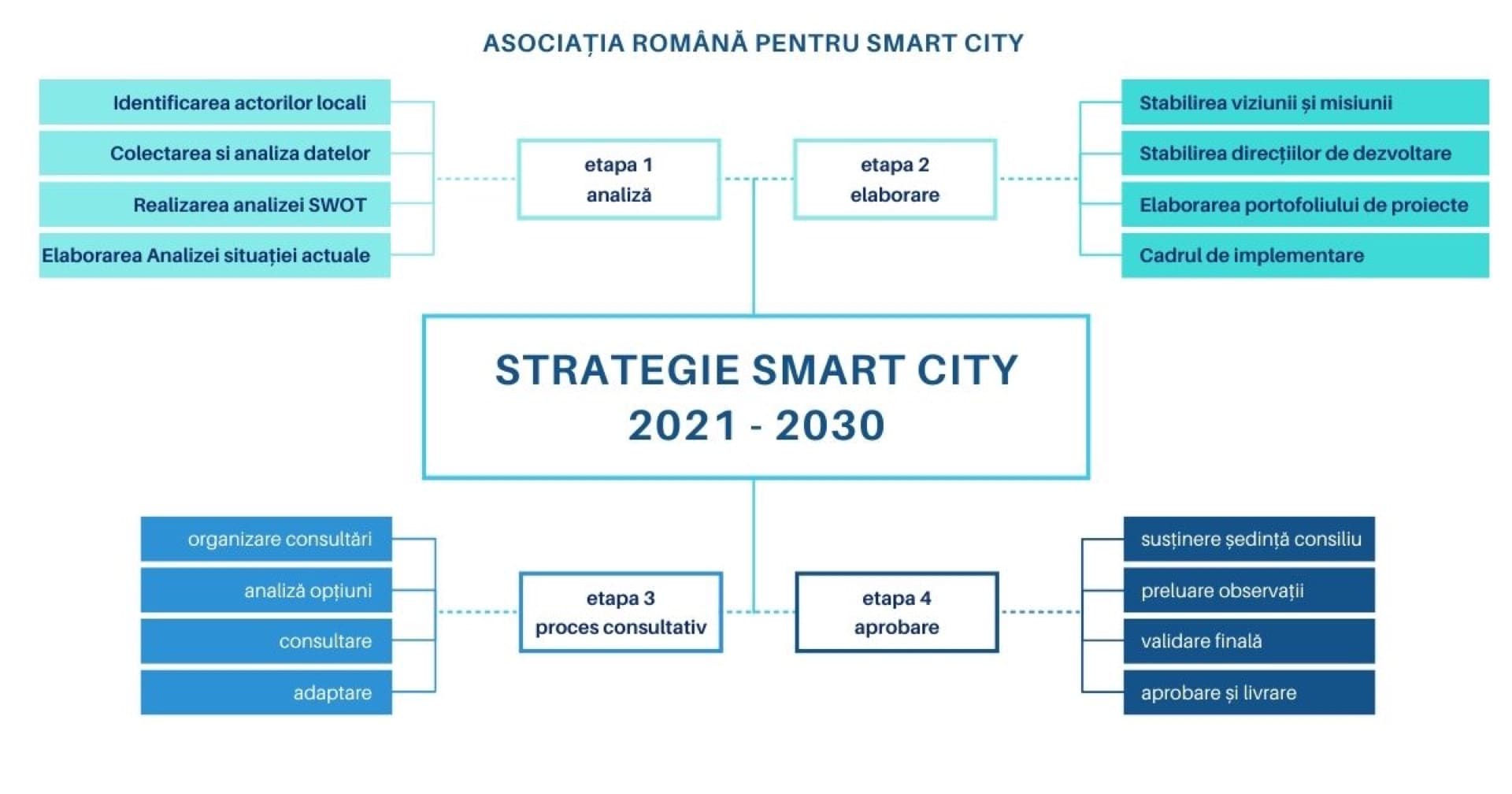 ASOCIAȚIA ROMÂNĂ PENTRU SMART CITY

Identificarea actorilor locali
Colectarea si analiza datelor
Realizarea analizei SWOT
Elaborarea Analizei situației actuale

etapa 1
analiză

etapa 2
elaborare

Stabilirea viziunii și misiunii
Stabilirea direcțiilor de dezvoltare
Elaborarea portofoliului de proiecte
Cadrul de implementare

STRATEGIE SMART CITY
2021 - 2030

organizare consultări
analiză opțiuni
consultare
adaptare

etapa 3
proces consultativ

etapa 4
aprobare

susținere ședință consiliu
preluare observații
validare finală
aprobare și livrare